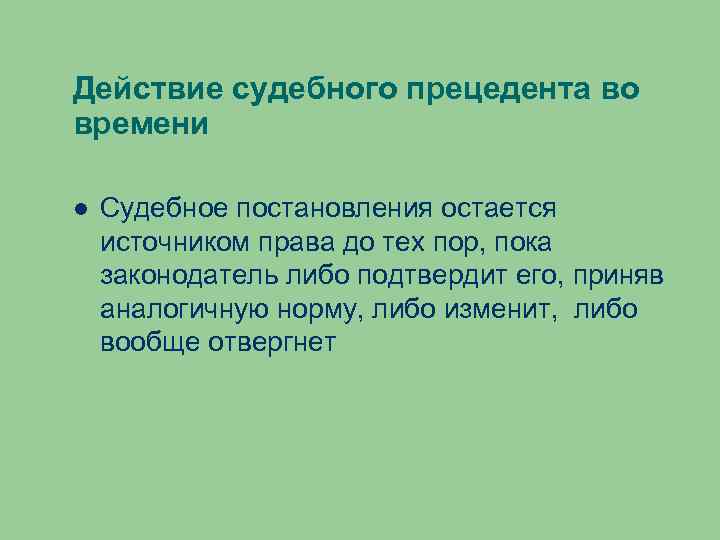 Действие судебного прецедента во времени

● Судебное постановления остается источником права до тех пор, пока законодатель либо подтвердит его, приняв аналогичную норму, либо изменит, либо вообще отвергнет